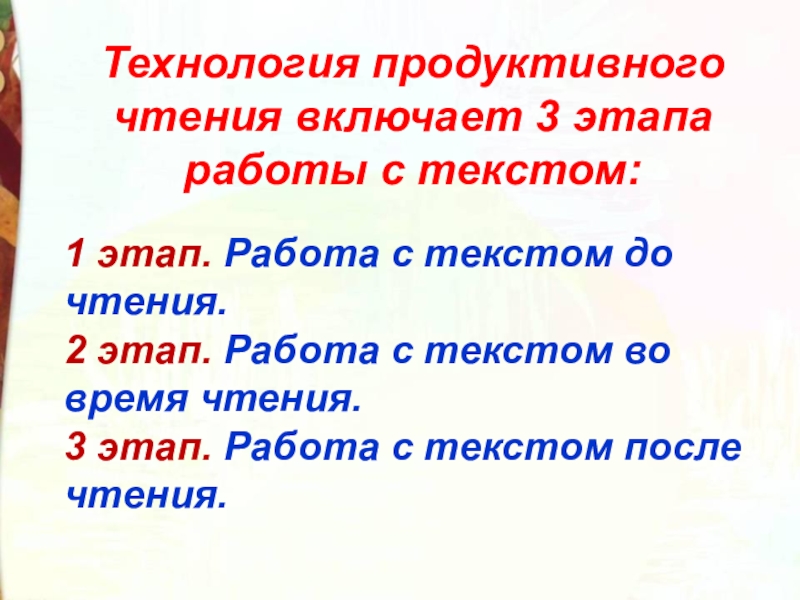 Технология продуктивного чтения включает 3 этапа работы с текстом:

1 этап. Работа с текстом до чтения.
2 этап. Работа с текстом во время чтения.
3 этап. Работа с текстом после чтения.